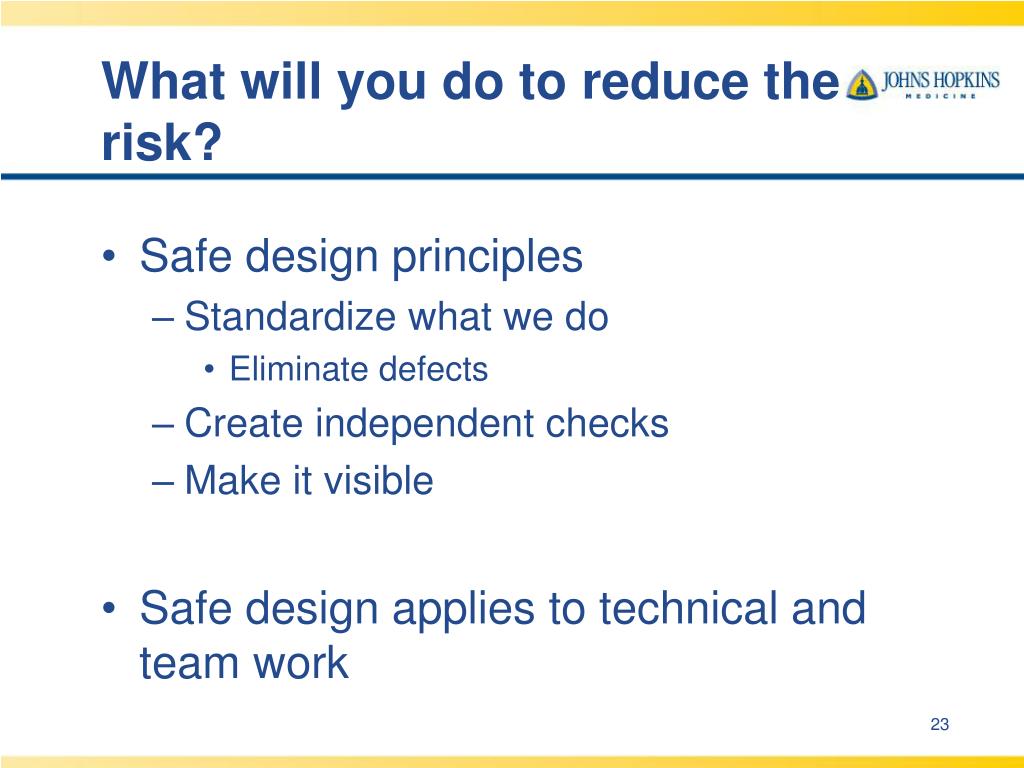 What will you do to reduce the risk?

JOHNS HOPKINS
MEDICINE

• Safe design principles
– Standardize what we do
• Eliminate defects
– Create independent checks
– Make it visible

• Safe design applies to technical and team work

23